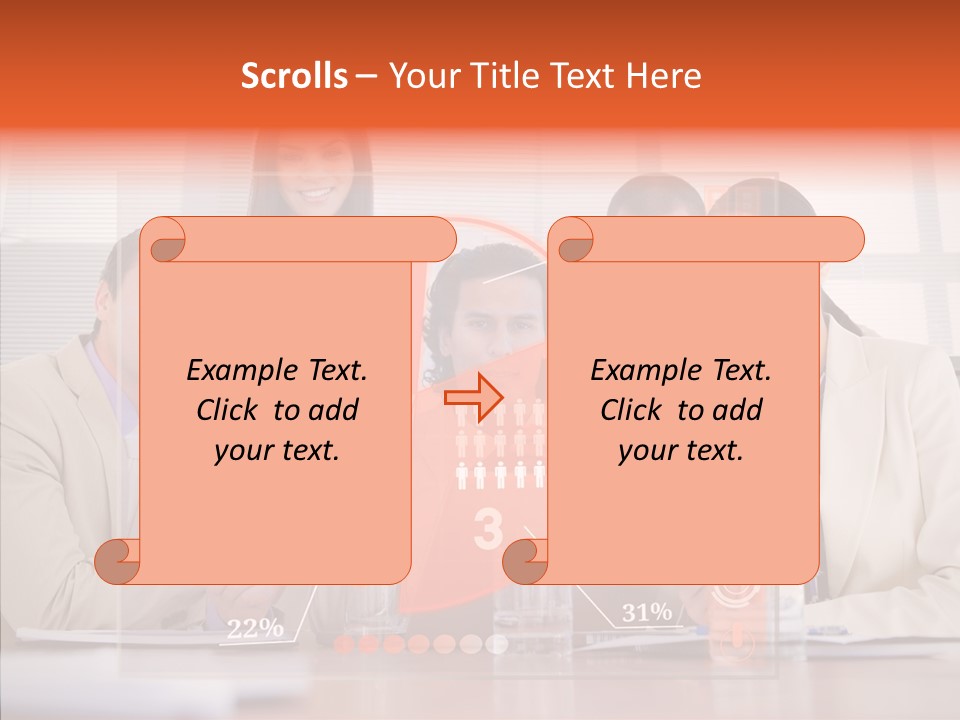 Scrolls – Your Title Text Here

Example Text. Click to add your text.

Example Text. Click to add your text.

3

22%

31%